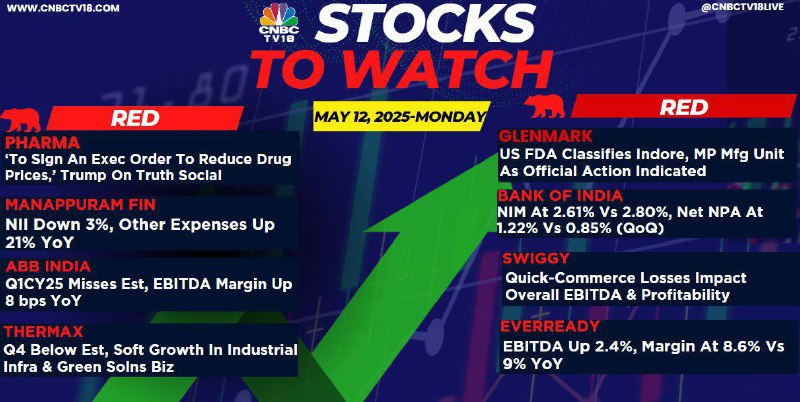 WWW.CNBCTV18.COM

CNBC TV18

STOCKS TO WATCH

@CNBCTV18LIVE

MAY 12, 2025-MONDAY

RED

PHARMA
'To Sign An Exec Order To Reduce Drug Prices,' Trump On Truth Social

MANAPPURAM FIN
NII Down 3%, Other Expenses Up 21% YoY

ABB INDIA
Q1CY25 Misses Est, EBITDA Margin Up 8 bps YoY

THERMAX
Q4 Below Est, Soft Growth In Industrial Infra & Green Solns Biz

RED

GLENMARK
US FDA Classifies Indore, MP Mfg Unit As Official Action Indicated

BANK OF INDIA
NIM At 2.61% Vs 2.80%, Net NPA At 1.22% Vs 0.85% (QoQ)

SWIGGY
Quick-Commerce Losses Impact Overall EBITDA & Profitability

EVERREADY
EBITDA Up 2.4%, Margin At 8.6% Vs 9% YoY